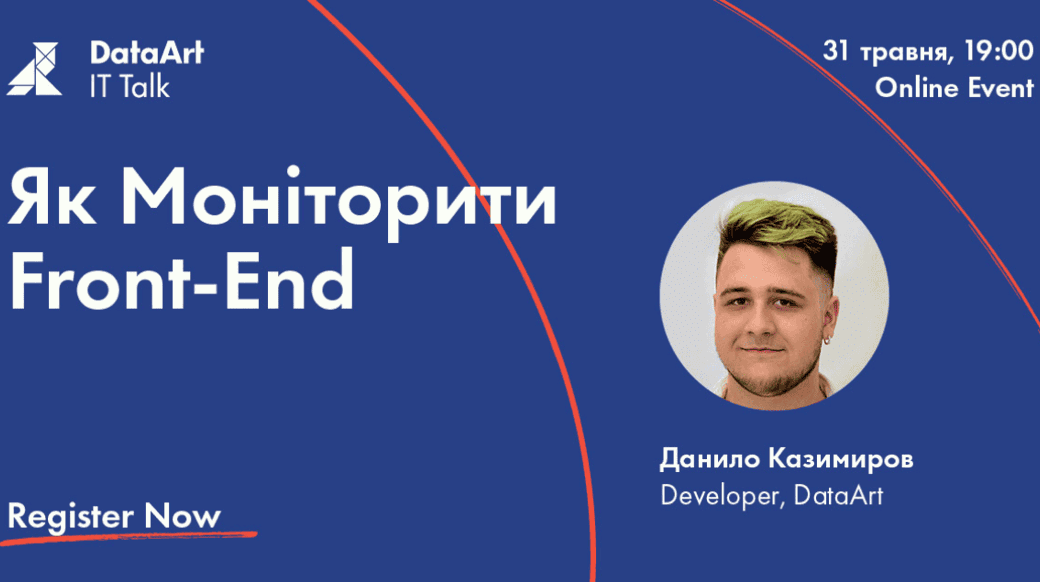 DataArt
IT Talk

31 травня, 19:00
Online Event

Як Моніторити Front-End

Данило Казимиров
Developer, DataArt

Register Now